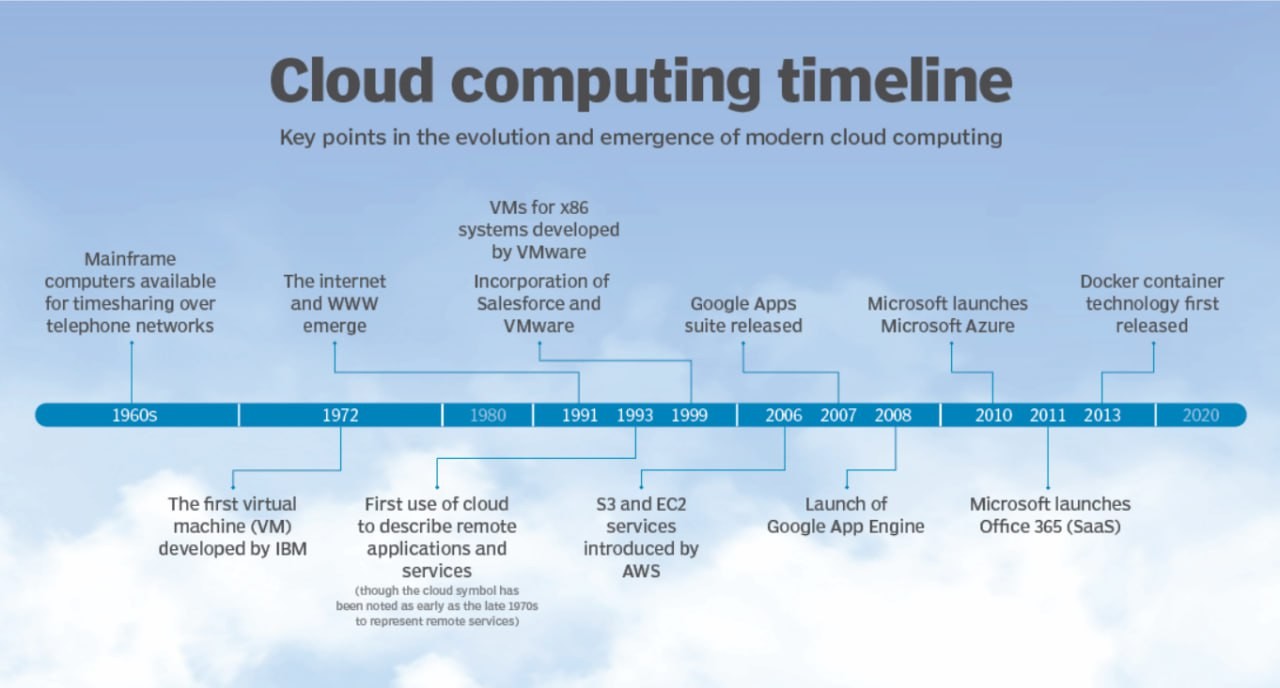 Cloud computing timeline

Key points in the evolution and emergence of modern cloud computing

Mainframe computers available for timesharing over telephone networks

The internet and WWW emerge

VMs for x86 systems developed by VMware

Incorporation of Salesforce and VMware

Google Apps suite released

Microsoft launches Microsoft Azure

Docker container technology first released

1960s 1972 1980 1991 1993 1999 2006 2007 2008 2010 2011 2013 2020

The first virtual machine (VM) developed by IBM

First use of cloud to describe remote applications and services
(though the cloud symbol has been noted as early as the late 1970s to represent remote services)

S3 and EC2 services introduced by AWS

Launch of Google App Engine

Microsoft launches Office 365 (SaaS)